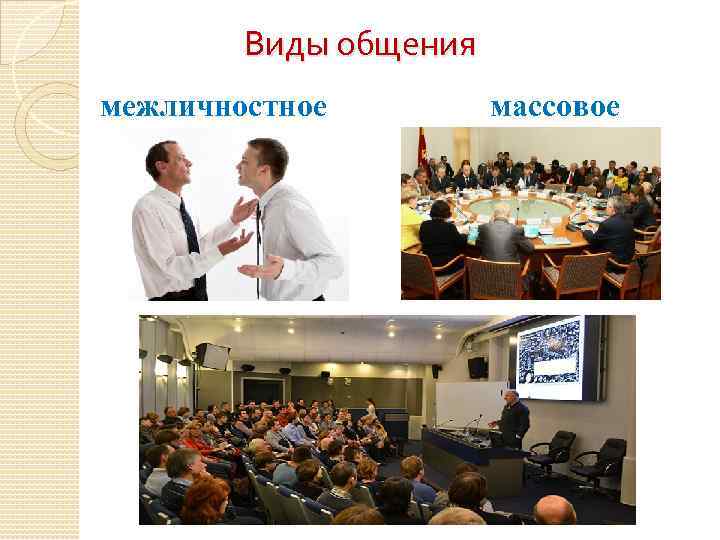 Виды общения

межличностное

массовое